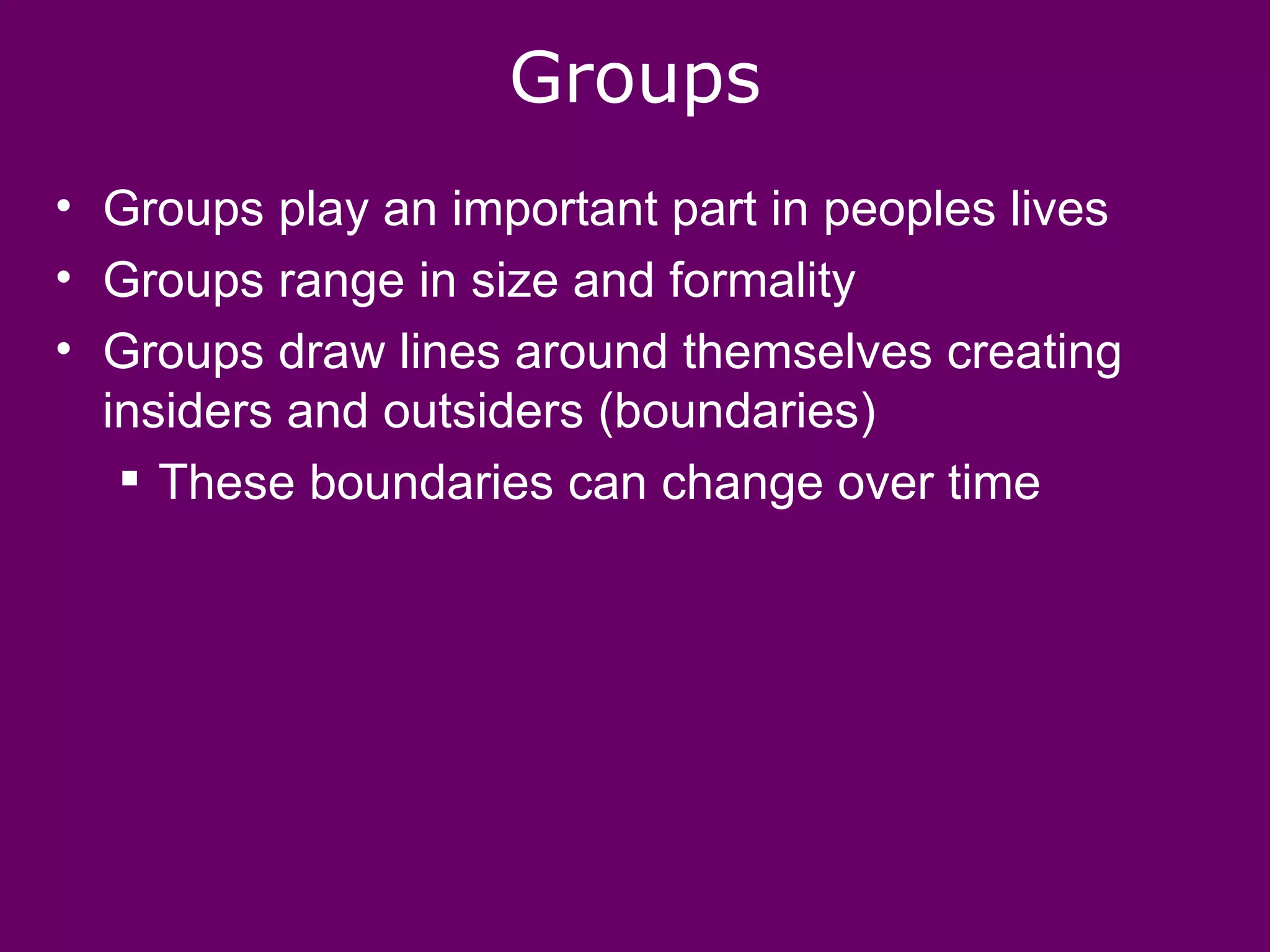 Groups

• Groups play an important part in peoples lives
• Groups range in size and formality
• Groups draw lines around themselves creating insiders and outsiders (boundaries)
  ▪ These boundaries can change over time